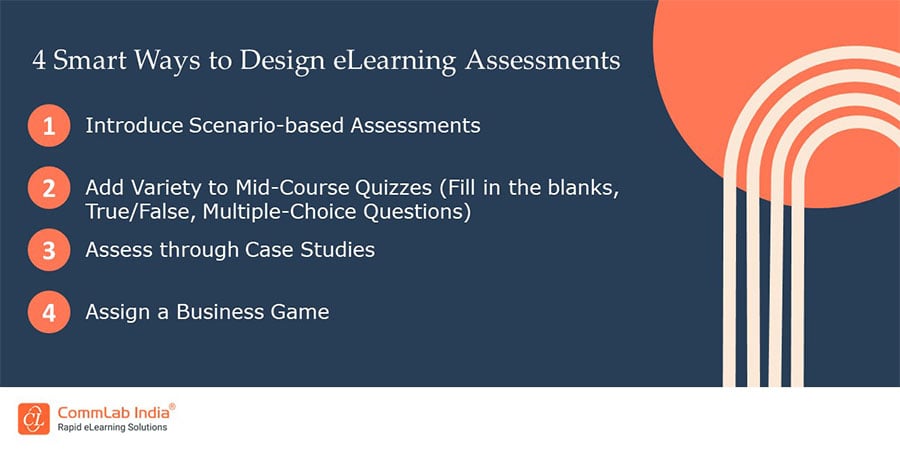 4 Smart Ways to Design eLearning Assessments

1 Introduce Scenario-based Assessments

2 Add Variety to Mid-Course Quizzes (Fill in the blanks, True/False, Multiple-Choice Questions)

3 Assess through Case Studies

4 Assign a Business Game

CommLab India®
Rapid eLearning Solutions